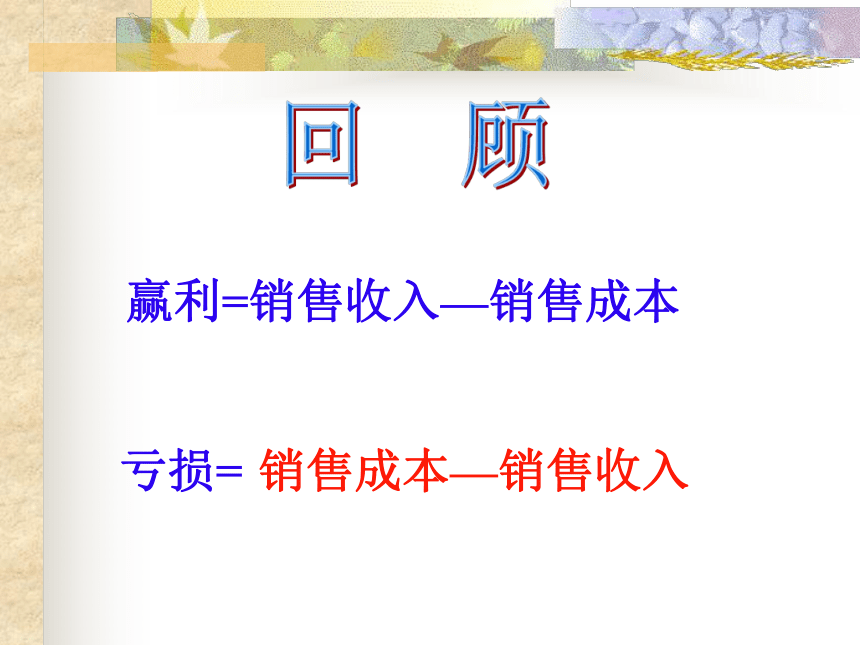 回 顾

赢利=销售收入—销售成本

亏损= 销售成本—销售收入